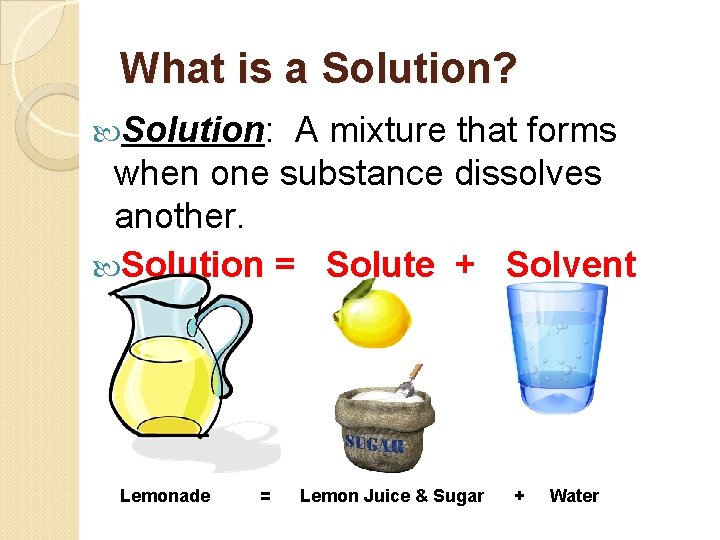 What is a Solution?

Solution: A mixture that forms when one substance dissolves another.

Solution = Solute + Solvent

SUGAR

Lemonade = Lemon Juice & Sugar + Water